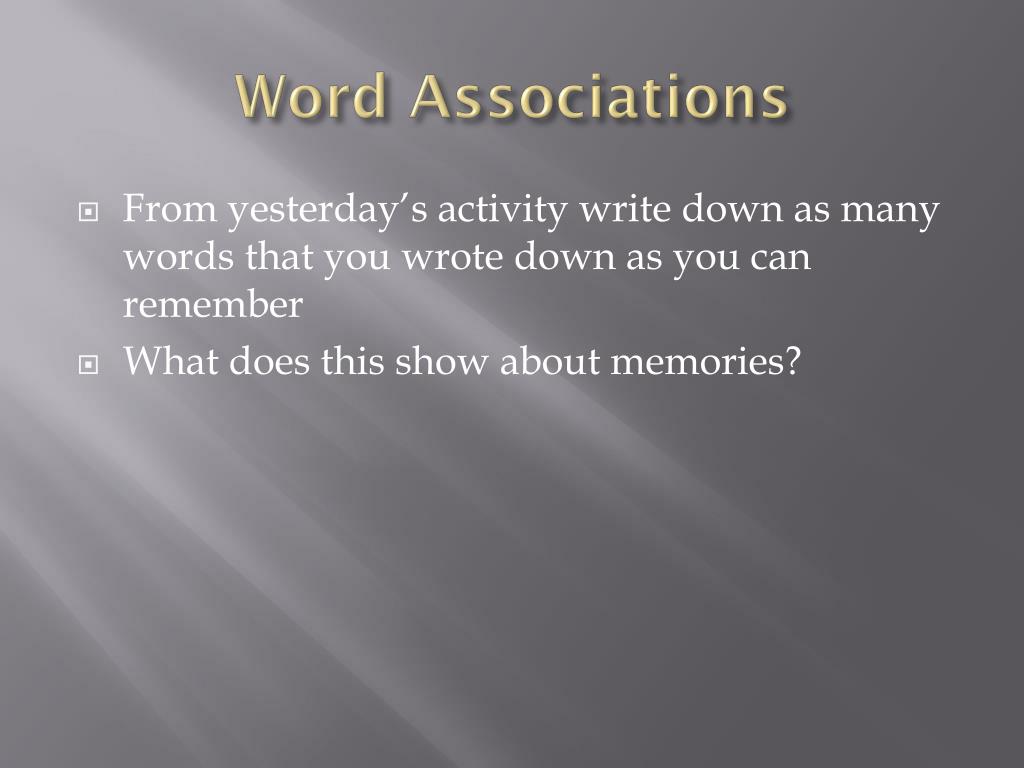 Word Associations

From yesterday’s activity write down as many words that you wrote down as you can remember

What does this show about memories?